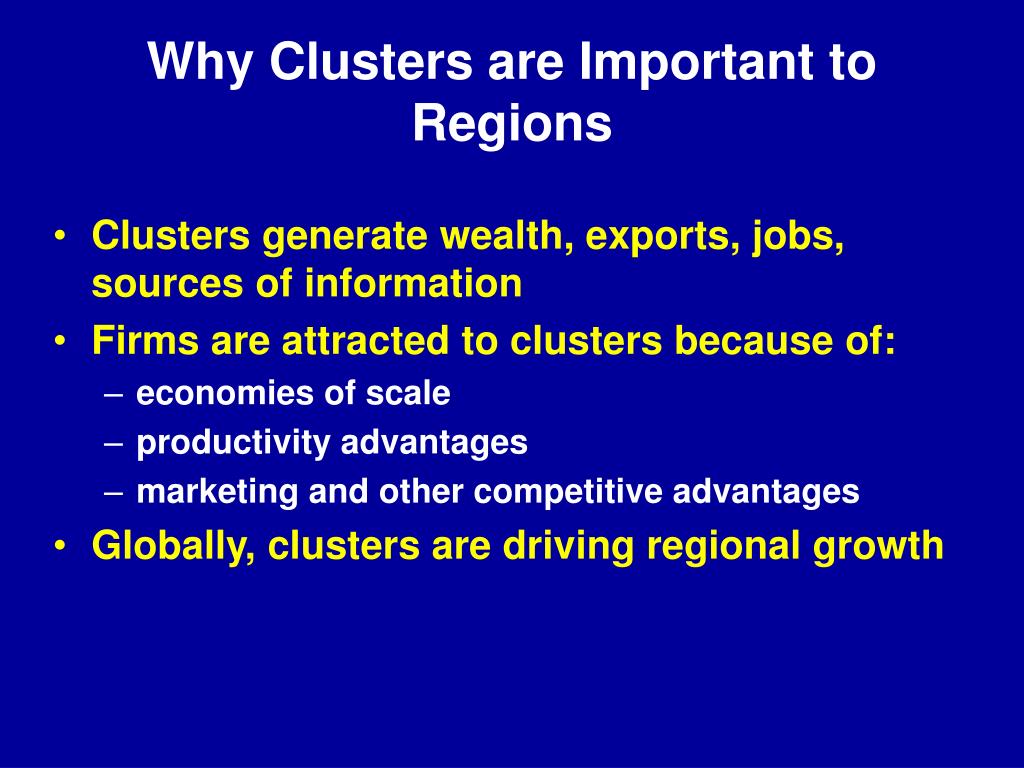 Why Clusters are Important to Regions

• Clusters generate wealth, exports, jobs, sources of information
• Firms are attracted to clusters because of:
– economies of scale
– productivity advantages
– marketing and other competitive advantages
• Globally, clusters are driving regional growth